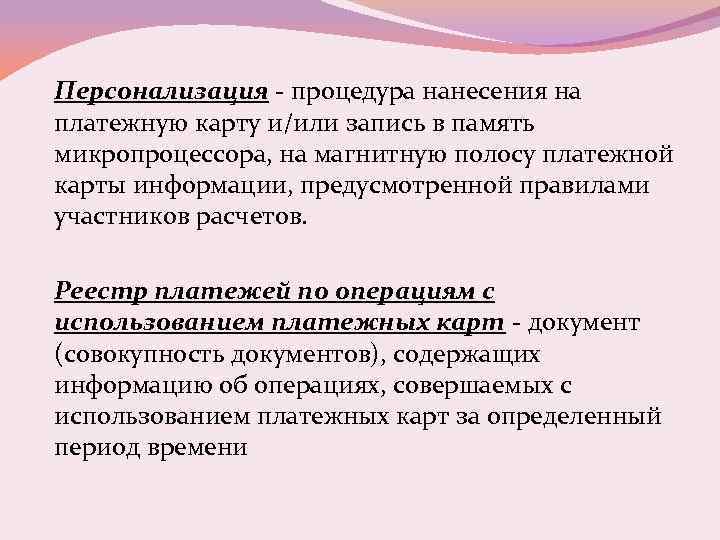 Персонализация - процедура нанесения на платежную карту и/или запись в память микропроцессора, на магнитную полосу платежной карты информации, предусмотренной правилами участников расчетов.

Реестр платежей по операциям с использованием платежных карт - документ (совокупность документов), содержащих информацию об операциях, совершаемых с использованием платежных карт за определенный период времени